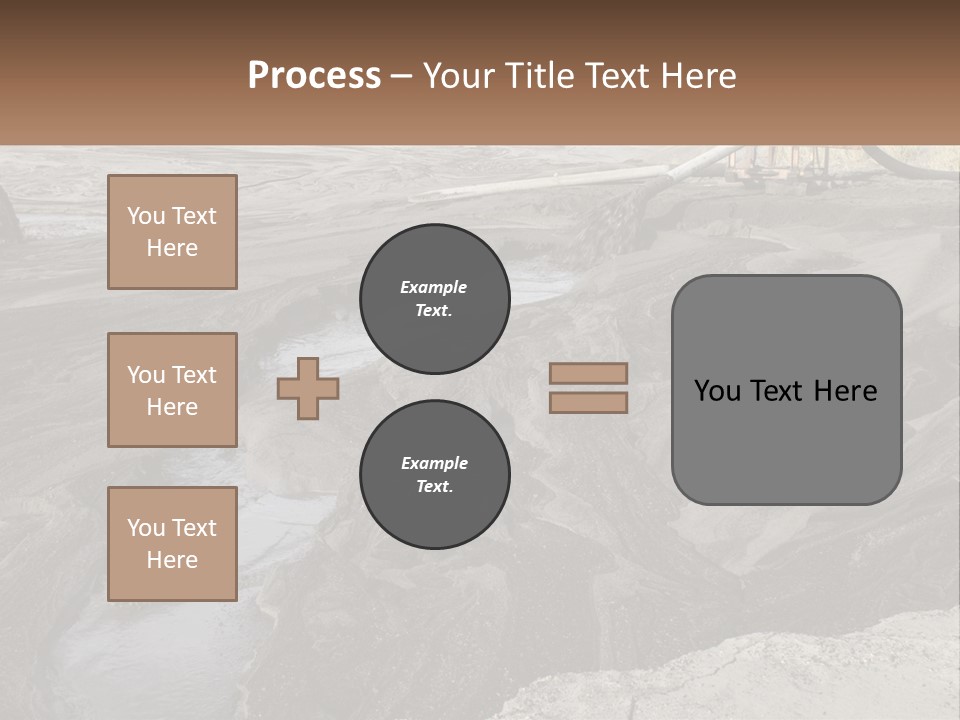 Process – Your Title Text Here

You Text Here

You Text Here

You Text Here

Example Text.

Example Text.

You Text Here